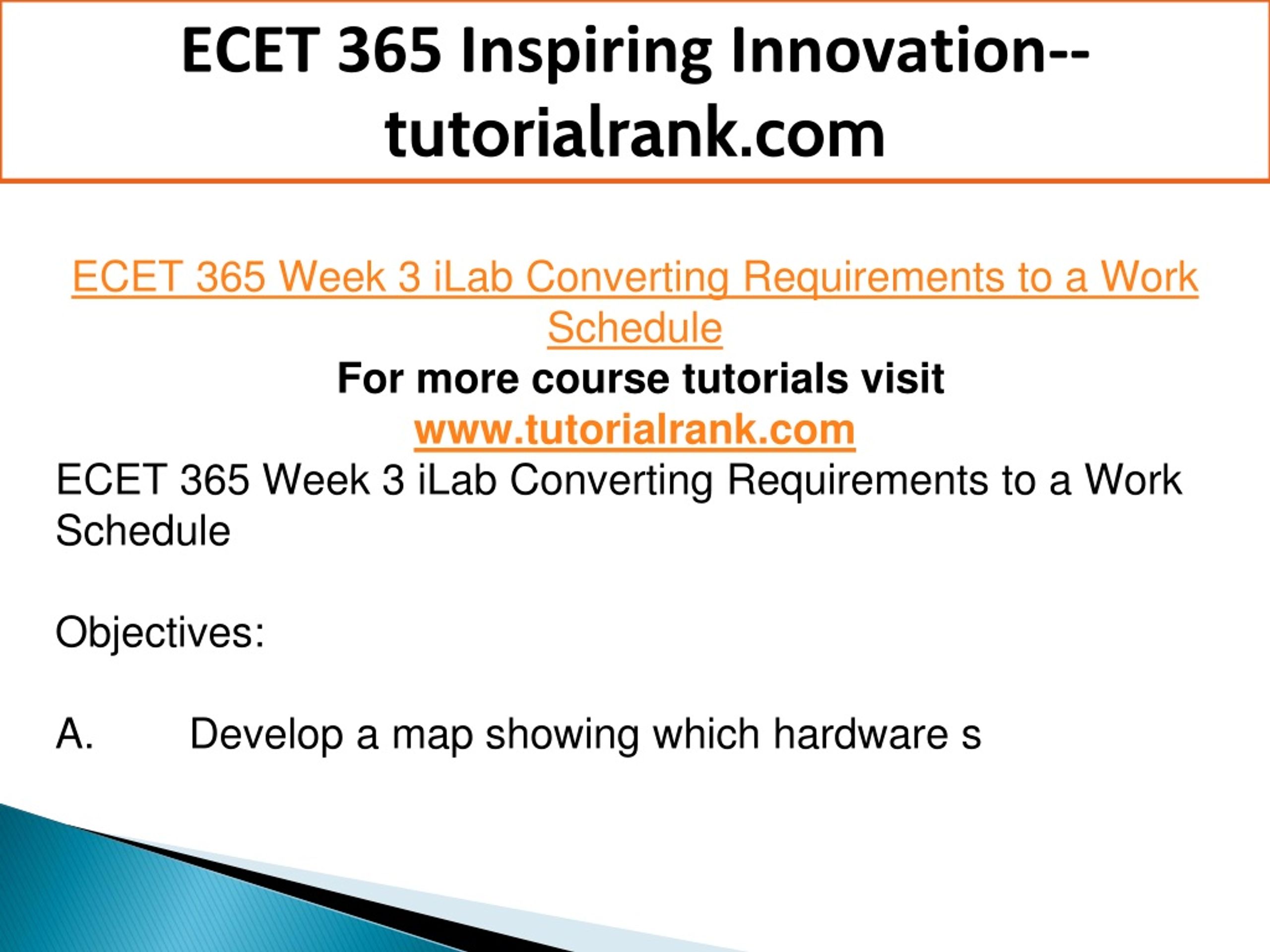 ECET 365 Inspiring Innovation--tutorialrank.com

ECET 365 Week 3 iLab Converting Requirements to a Work Schedule

For more course tutorials visit
www.tutorialrank.com

ECET 365 Week 3 iLab Converting Requirements to a Work Schedule

Objectives:

A. Develop a map showing which hardware s